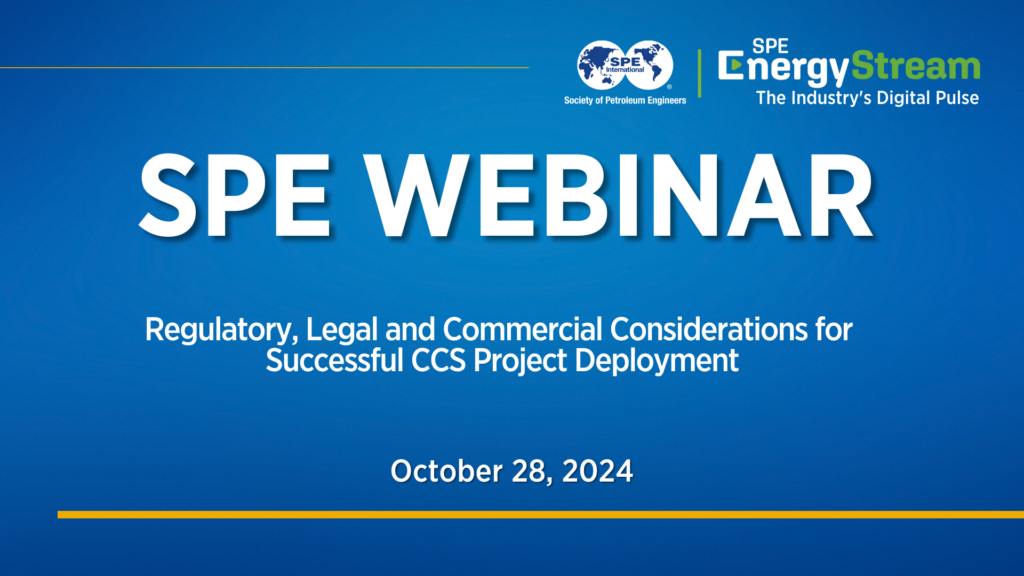 SPE International
Society of Petroleum Engineers

SPE EnergyStream
The Industry's Digital Pulse

SPE WEBINAR

Regulatory, Legal and Commercial Considerations for Successful CCS Project Deployment

October 28, 2024